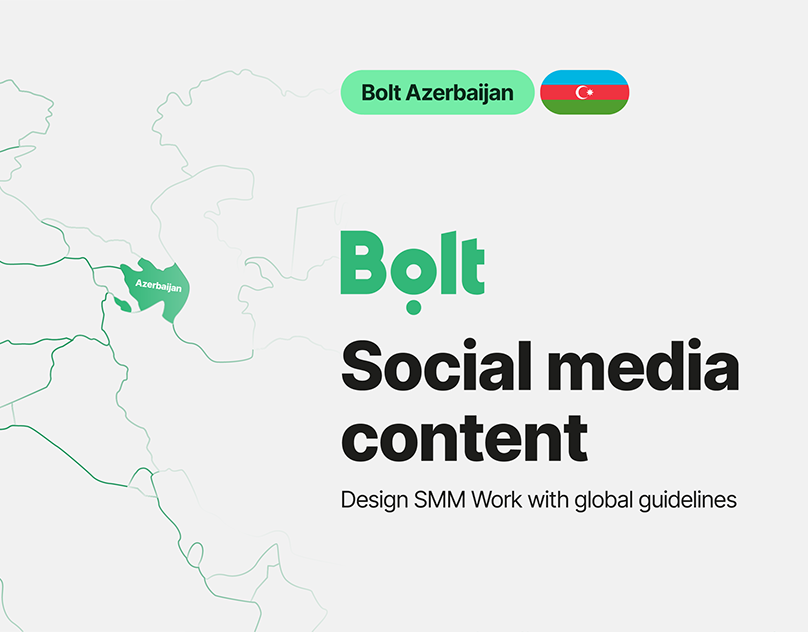 Bolt Azerbaijan

Azerbaijan

Bolt

Social media content

Design SMM Work with global guidelines